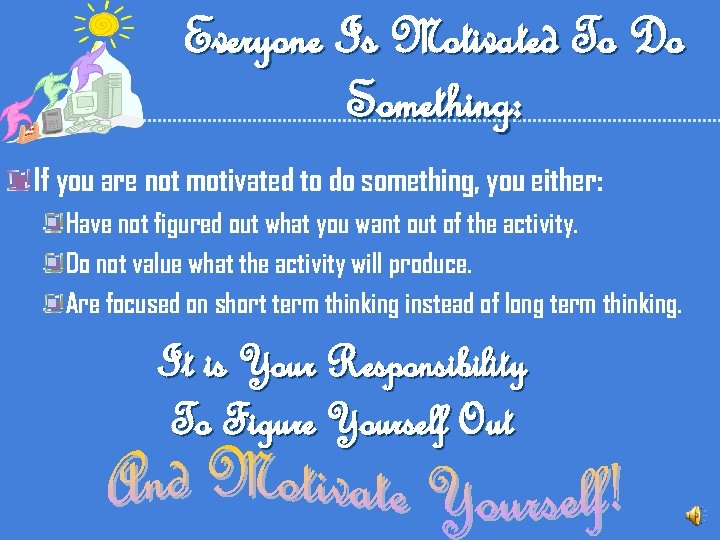 Everyone Is Motivated To Do Something:

If you are not motivated to do something, you either:

Have not figured out what you want out of the activity.

Do not value what the activity will produce.

Are focused on short term thinking instead of long term thinking.

It is Your Responsibility To Figure Yourself Out

And Motivate Yourself!